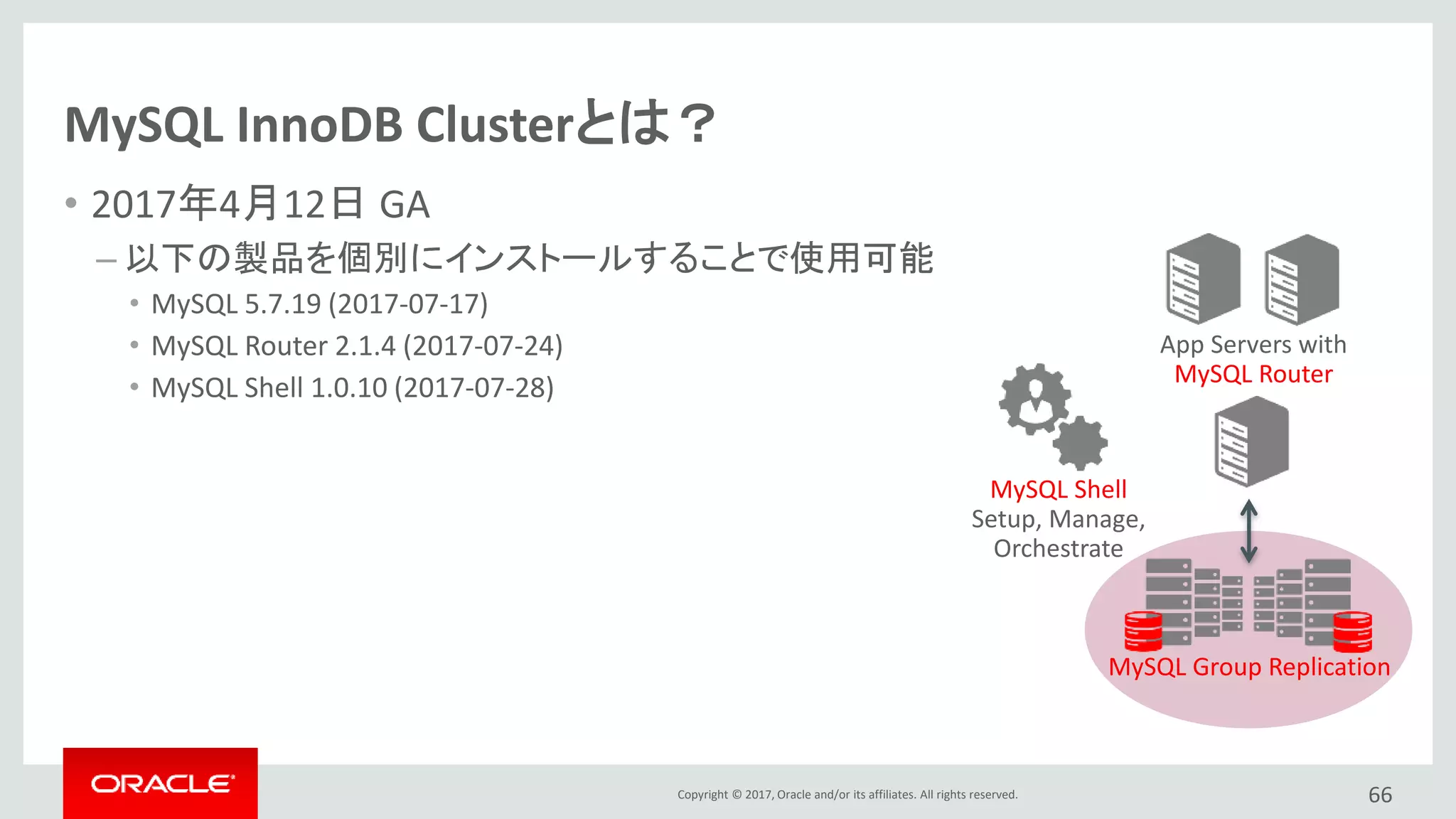 MySQL InnoDB Clusterとは？

• 2017年4月12日 GA

– 以下の製品を個別にインストールすることで使用可能

• MySQL 5.7.19 (2017-07-17)
• MySQL Router 2.1.4 (2017-07-24)
• MySQL Shell 1.0.10 (2017-07-28)

App Servers with
MySQL Router

MySQL Shell
Setup, Manage,
Orchestrate

MySQL Group Replication

ORACLE

Copyright © 2017, Oracle and/or its affiliates. All rights reserved.

66